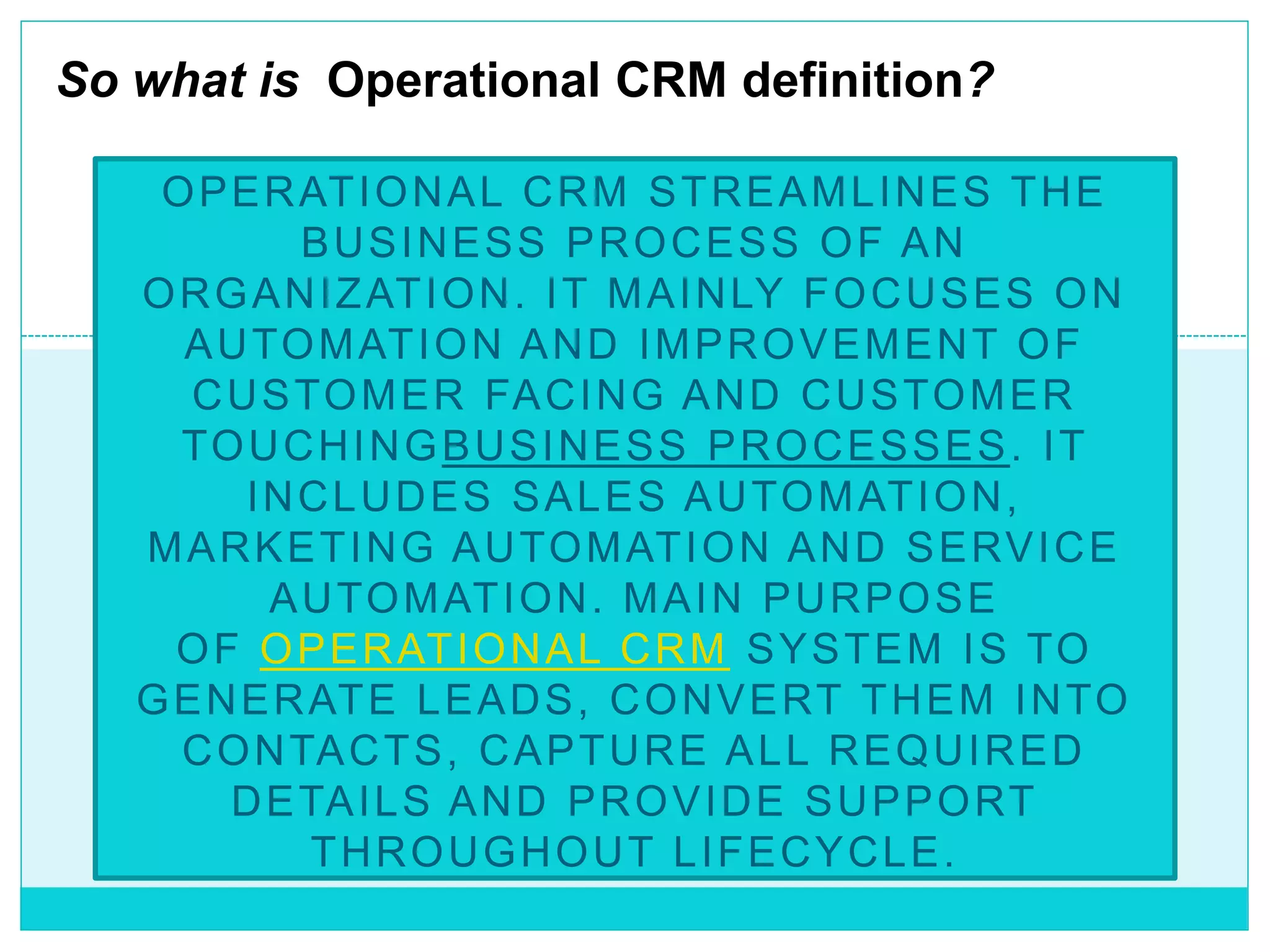 So what is Operational CRM definition?

OPERATIONAL CRM STREAMLINES THE BUSINESS PROCESS OF AN ORGANIZATION. IT MAINLY FOCUSES ON AUTOMATION AND IMPROVEMENT OF CUSTOMER FACING AND CUSTOMER TOUCHINGBUSINESS PROCESSES. IT INCLUDES SALES AUTOMATION, MARKETING AUTOMATION AND SERVICE AUTOMATION. MAIN PURPOSE OF OPERATIONAL CRM SYSTEM IS TO GENERATE LEADS, CONVERT THEM INTO CONTACTS, CAPTURE ALL REQUIRED DETAILS AND PROVIDE SUPPORT THROUGHOUT LIFECYCLE.